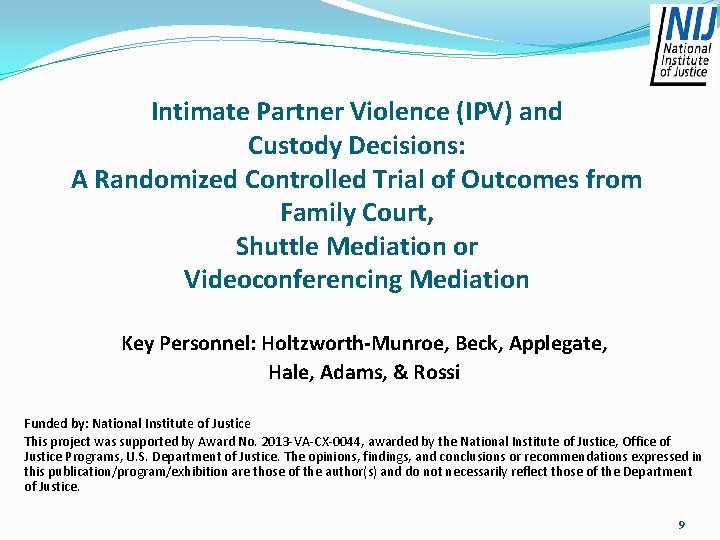 NIJ
National Institute of Justice

Intimate Partner Violence (IPV) and Custody Decisions: A Randomized Controlled Trial of Outcomes from Family Court, Shuttle Mediation or Videoconferencing Mediation

Key Personnel: Holtzworth-Munroe, Beck, Applegate, Hale, Adams, & Rossi

Funded by: National Institute of Justice

This project was supported by Award No. 2013-VA-CX-0044, awarded by the National Institute of Justice, Office of Justice Programs, U.S. Department of Justice. The opinions, findings, and conclusions or recommendations expressed in this publication/program/exhibition are those of the author(s) and do not necessarily reflect those of the Department of Justice.

9